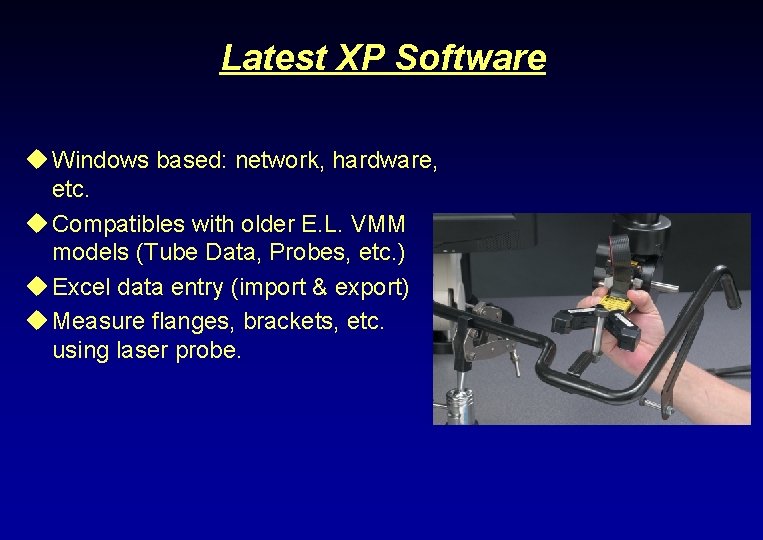 Latest XP Software

◆ Windows based: network, hardware, etc.

◆ Compatibles with older E.L. VMM models (Tube Data, Probes, etc.)

◆ Excel data entry (import & export)

◆ Measure flanges, brackets, etc. using laser probe.